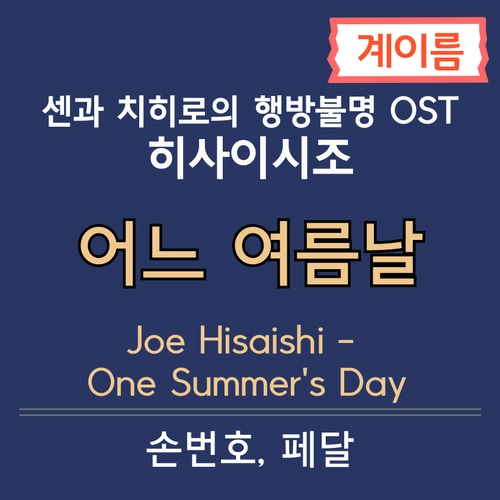 계이름

센과 치히로의 행방불명 OST
히사이시조

어느 여름날

Joe Hisaishi - One Summer's Day

손번호, 페달